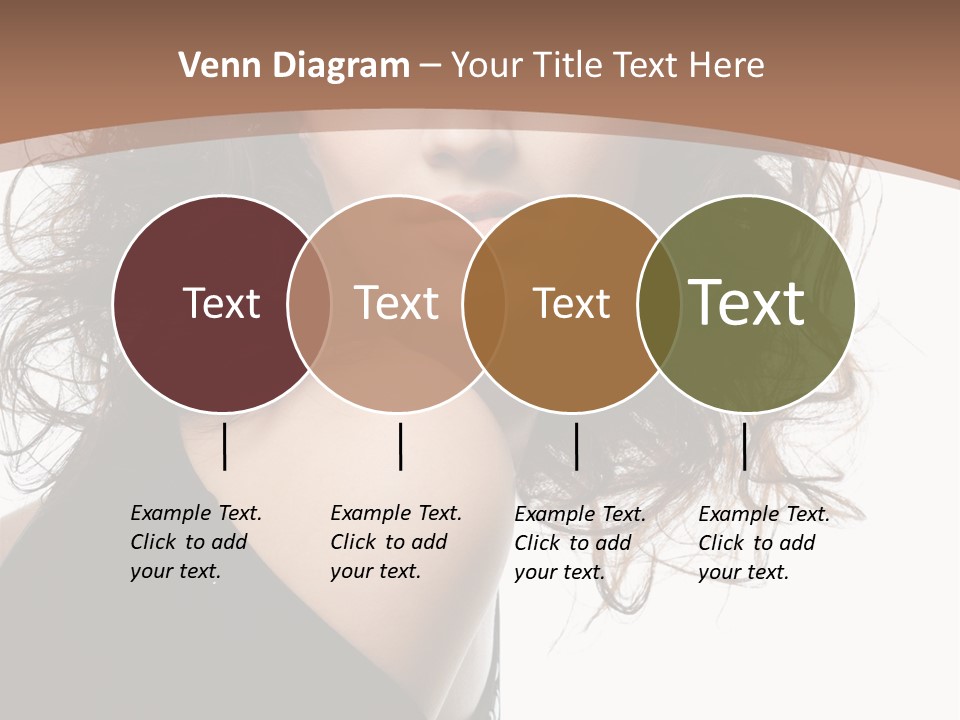 Venn Diagram – Your Title Text Here

Text

Text

Text

Text

Example Text. Click to add your text.

Example Text. Click to add your text.

Example Text. Click to add your text.

Example Text. Click to add your text.